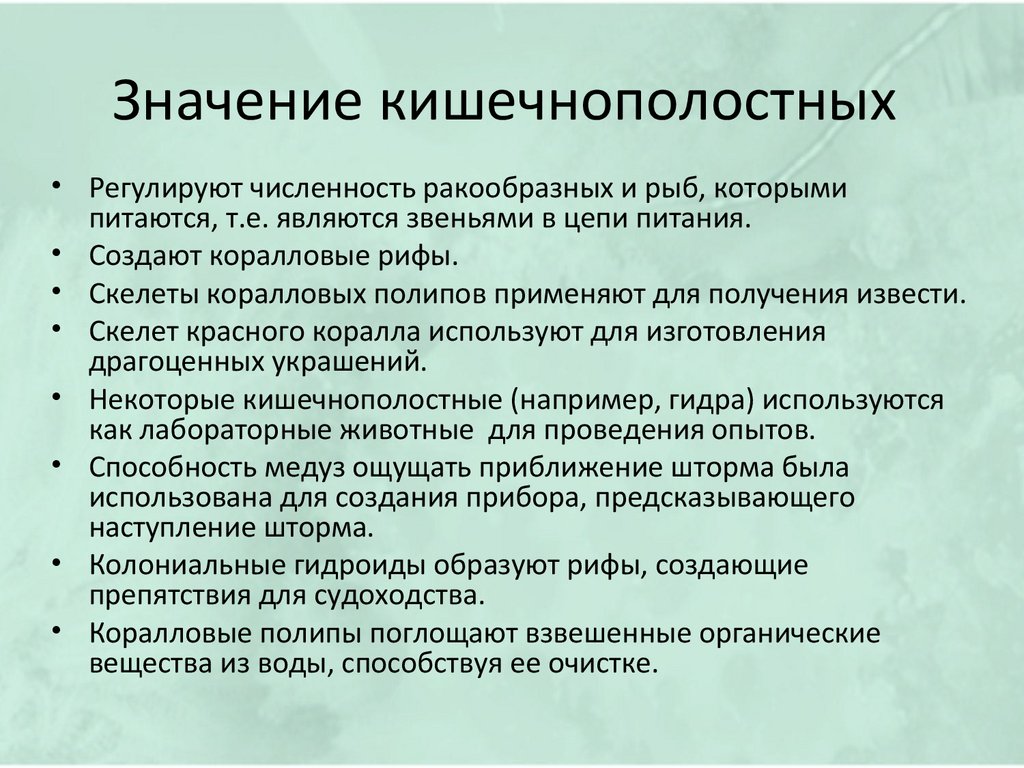 Значение кишечнополостных

• Регулируют численность ракообразных и рыб, которыми питаются, т.е. являются звеньями в цепи питания.
• Создают коралловые рифы.
• Скелеты коралловых полипов применяют для получения извести.
• Скелет красного коралла используют для изготовления драгоценных украшений.
• Некоторые кишечнополостные (например, гидра) используются как лабораторные животные для проведения опытов.
• Способность медуз ощущать приближение шторма была использована для создания прибора, предсказывающего наступление шторма.
• Колониальные гидроиды образуют рифы, создающие препятствия для судоходства.
• Коралловые полипы поглощают взвешенные органические вещества из воды, способствуя ее очистке.